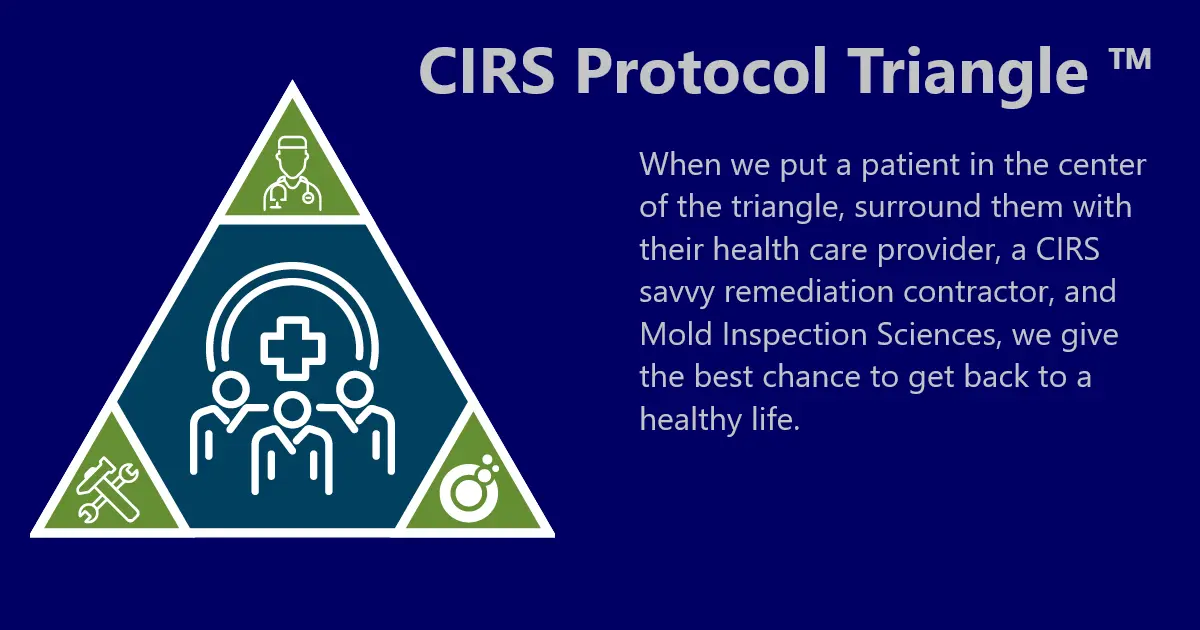 CIRS Protocol Triangle ™

When we put a patient in the center of the triangle, surround them with their health care provider, a CIRS savvy remediation contractor, and Mold Inspection Sciences, we give the best chance to get back to a healthy life.